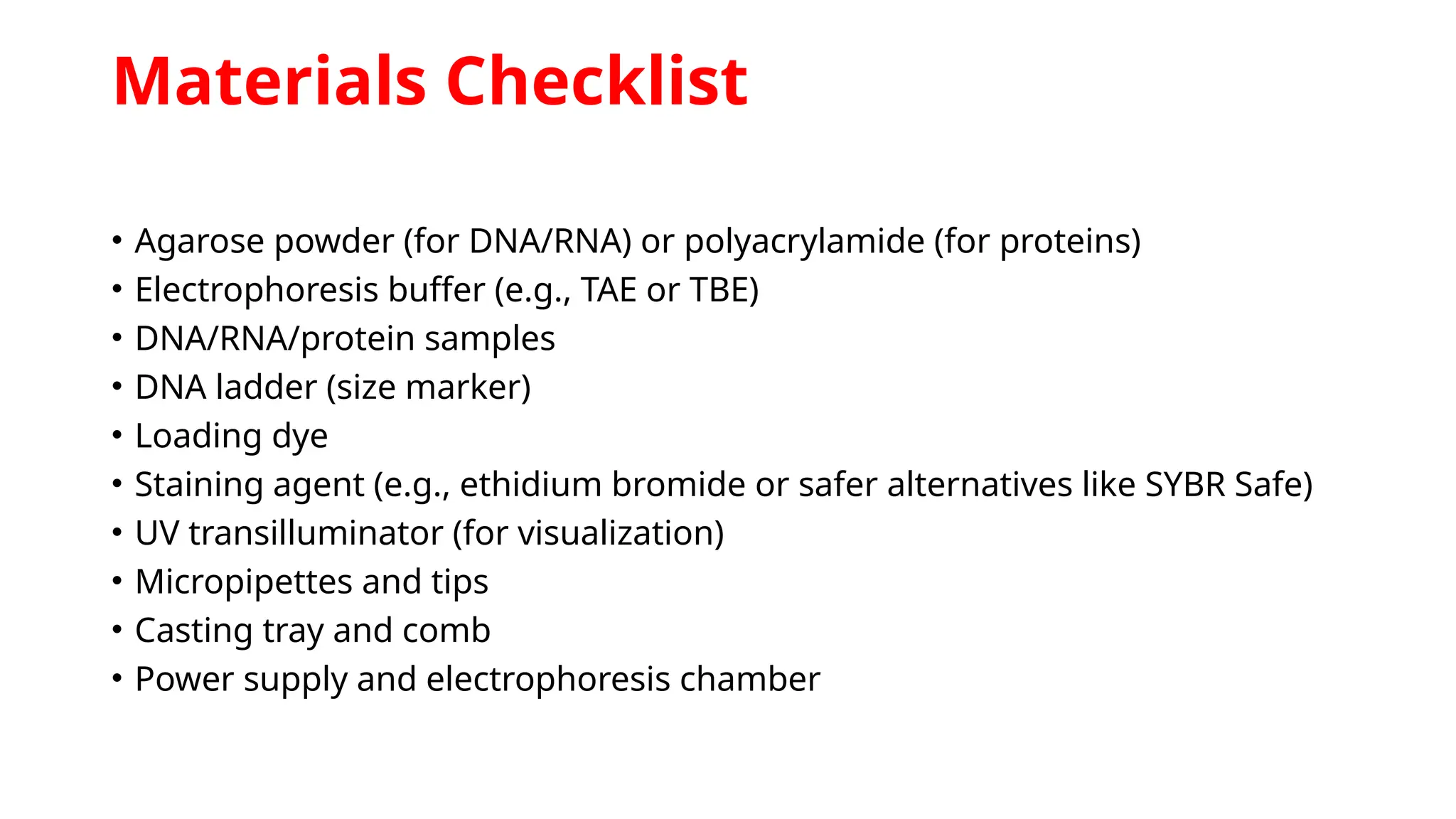 Materials Checklist

• Agarose powder (for DNA/RNA) or polyacrylamide (for proteins)
• Electrophoresis buffer (e.g., TAE or TBE)
• DNA/RNA/protein samples
• DNA ladder (size marker)
• Loading dye
• Staining agent (e.g., ethidium bromide or safer alternatives like SYBR Safe)
• UV transilluminator (for visualization)
• Micropipettes and tips
• Casting tray and comb
• Power supply and electrophoresis chamber